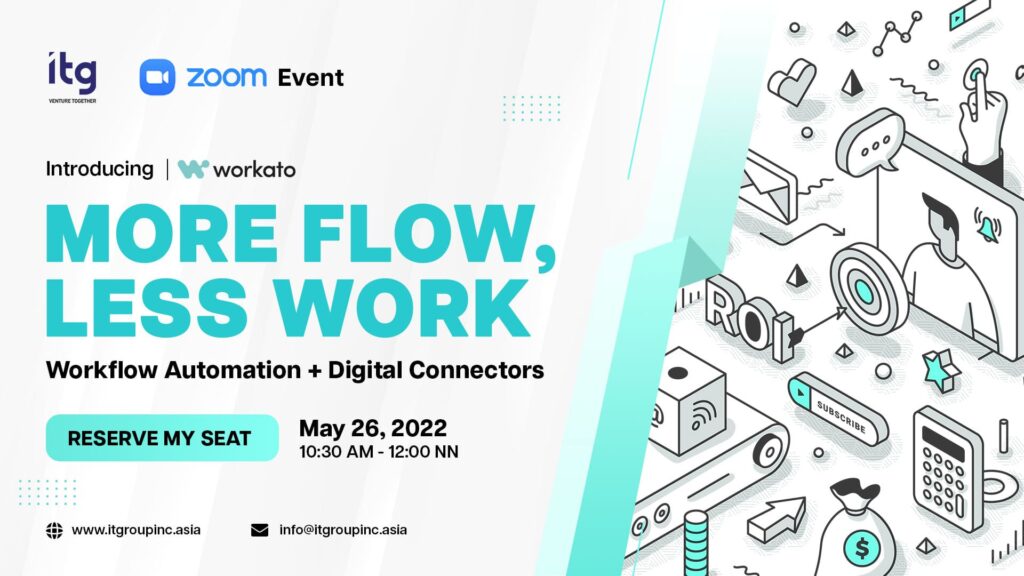 itg
VENTURE TOGETHER

zoom Event

Introducing | workato

MORE FLOW, LESS WORK

Workflow Automation + Digital Connectors

RESERVE MY SEAT

May 26, 2022
10:30 AM - 12:00 NN

www.itgroupinc.asia

info@itgroupinc.asia

ROI

SUBSCRIBE

$